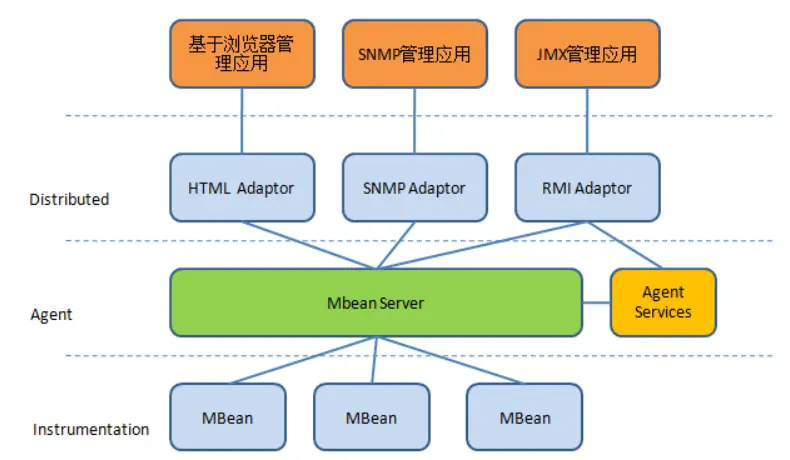 基于浏览器管理应用

SNMP管理应用

JMX管理应用

Distributed

HTML Adaptor

SNMP Adaptor

RMI Adaptor

Agent

Mbean Server

Agent Services

Instrumentation

MBean

MBean

MBean